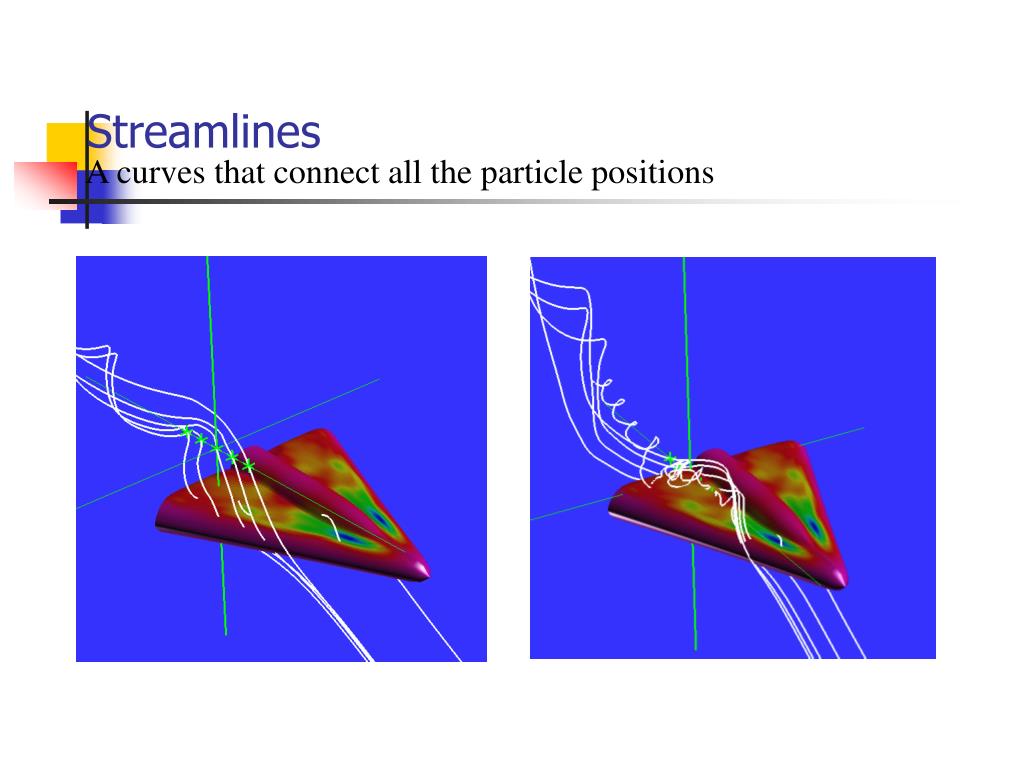 Streamlines

A curves that connect all the particle positions